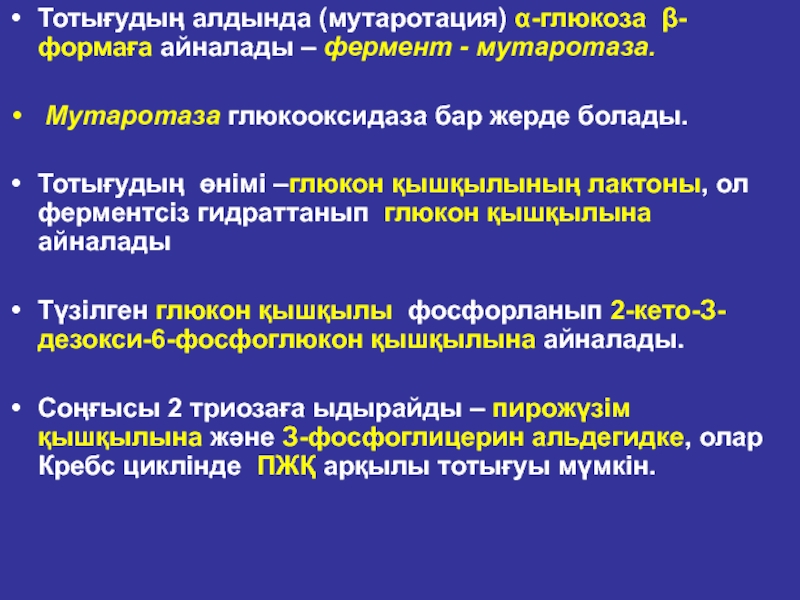 • Тотығудың алдында (мутаротация) α-глюкоза β-формаға айналады – фермент - мутаротаза.

• Мутаротаза глюкооксидаза бар жерде болады.

• Тотығудың өнімі –глюкон қышқылының лактоны, ол ферментсіз гидраттанып глюкон қышқылына айналады

• Түзілген глюкон қышқылы фосфорланып 2-кето-3-дезокси-6-фосфоглюкон қышқылына айналады.

• Соңғысы 2 триозаға ыдырайды – пирожүзім қышқылына және 3-фосфоглицерин альдегидке, олар Кребс циклінде ПЖҚ арқылы тотығуы мүмкін.